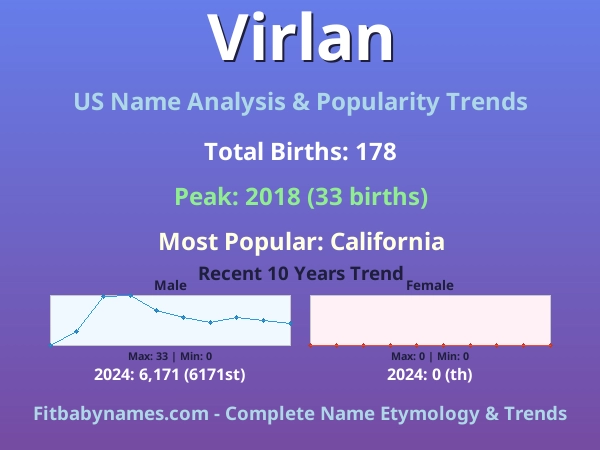 Virlan

US Name Analysis & Popularity Trends

Total Births: 178

Peak: 2018 (33 births)

Most Popular: California

Recent 10 Years Trend

Male

Max: 33 | Min: 0

2024: 6,171 (6171st)

Female

Max: 0 | Min: 0

2024: 0 (th)

Fitbabynames.com - Complete Name Etymology & Trends